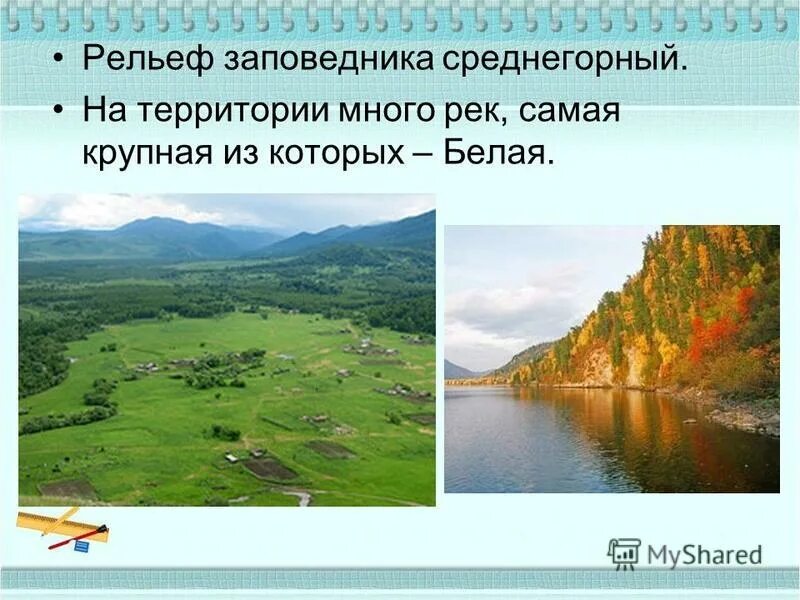 • Рельеф заповедника среднегорный.
• На территории много рек, самая крупная из которых – Белая.

MyShared